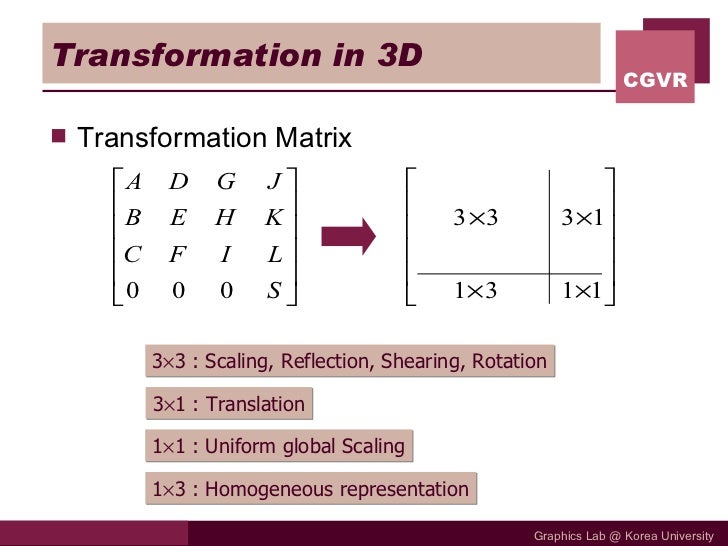 Transformation in 3D

CGVR

Transformation Matrix

$\begin{bmatrix} A & D & G & J \\ B & E & H & K \\ C & F & I & L \\ 0 & 0 & 0 & S \end{bmatrix}$

$\left[\begin{array}{c|c} 3\times3 & 3\times1 \\ \hline 1\times3 & 1\times1 \end{array}\right]$

3×3 : Scaling, Reflection, Shearing, Rotation

3×1 : Translation

1×1 : Uniform global Scaling

1×3 : Homogeneous representation

Graphics Lab @ Korea University